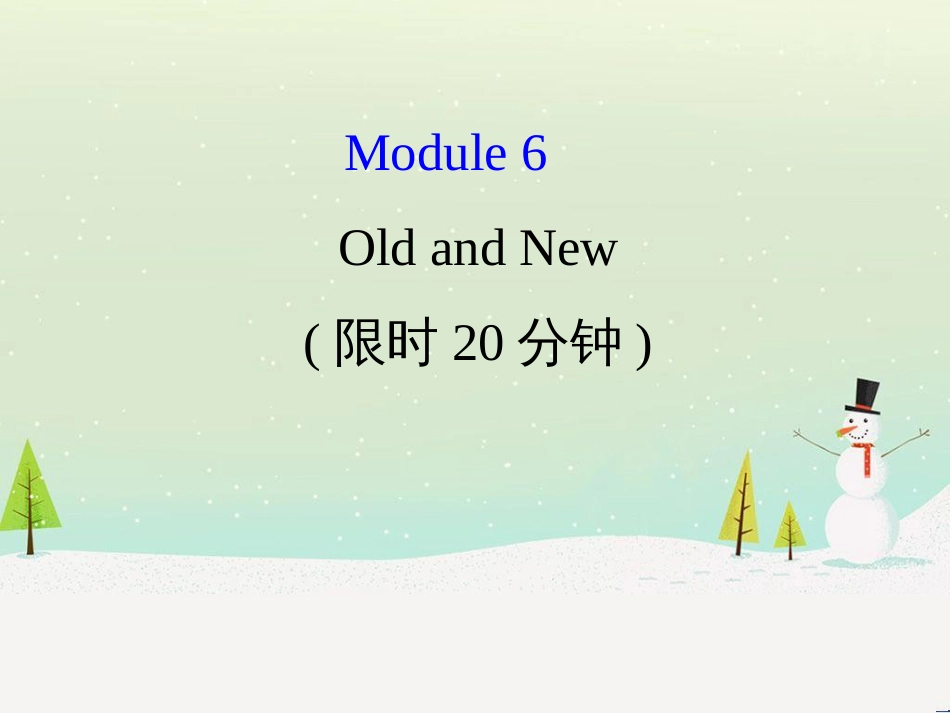 Module 6

Old and New

( 限时 20 分钟 )